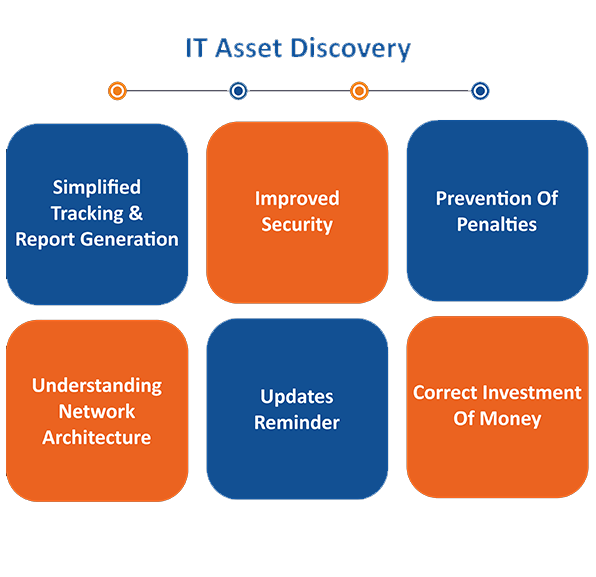 IT Asset Discovery

Simplified Tracking & Report Generation

Improved Security

Prevention Of Penalties

Understanding Network Architecture

Updates Reminder

Correct Investment Of Money